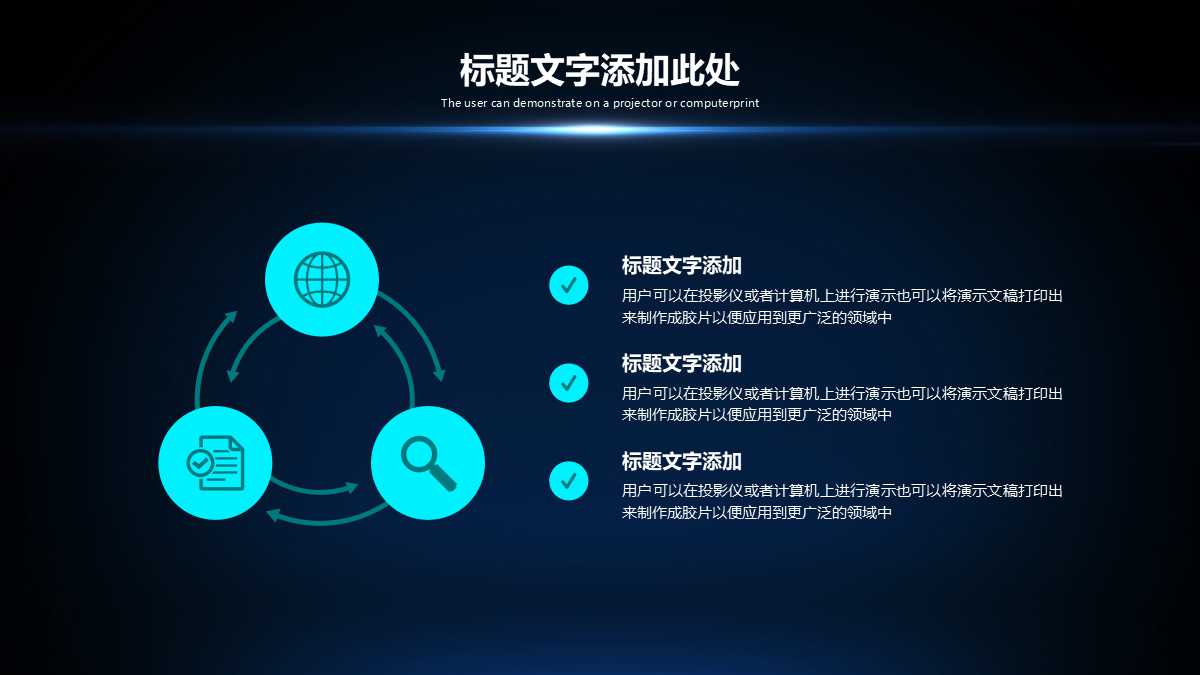 标题文字添加此处
The user can demonstrate on a projector or computerprint

标题文字添加
用户可以在投影仪或者计算机上进行演示也可以将演示文稿打印出来制作成胶片以便应用到更广泛的领域中

标题文字添加
用户可以在投影仪或者计算机上进行演示也可以将演示文稿打印出来制作成胶片以便应用到更广泛的领域中

标题文字添加
用户可以在投影仪或者计算机上进行演示也可以将演示文稿打印出来制作成胶片以便应用到更广泛的领域中